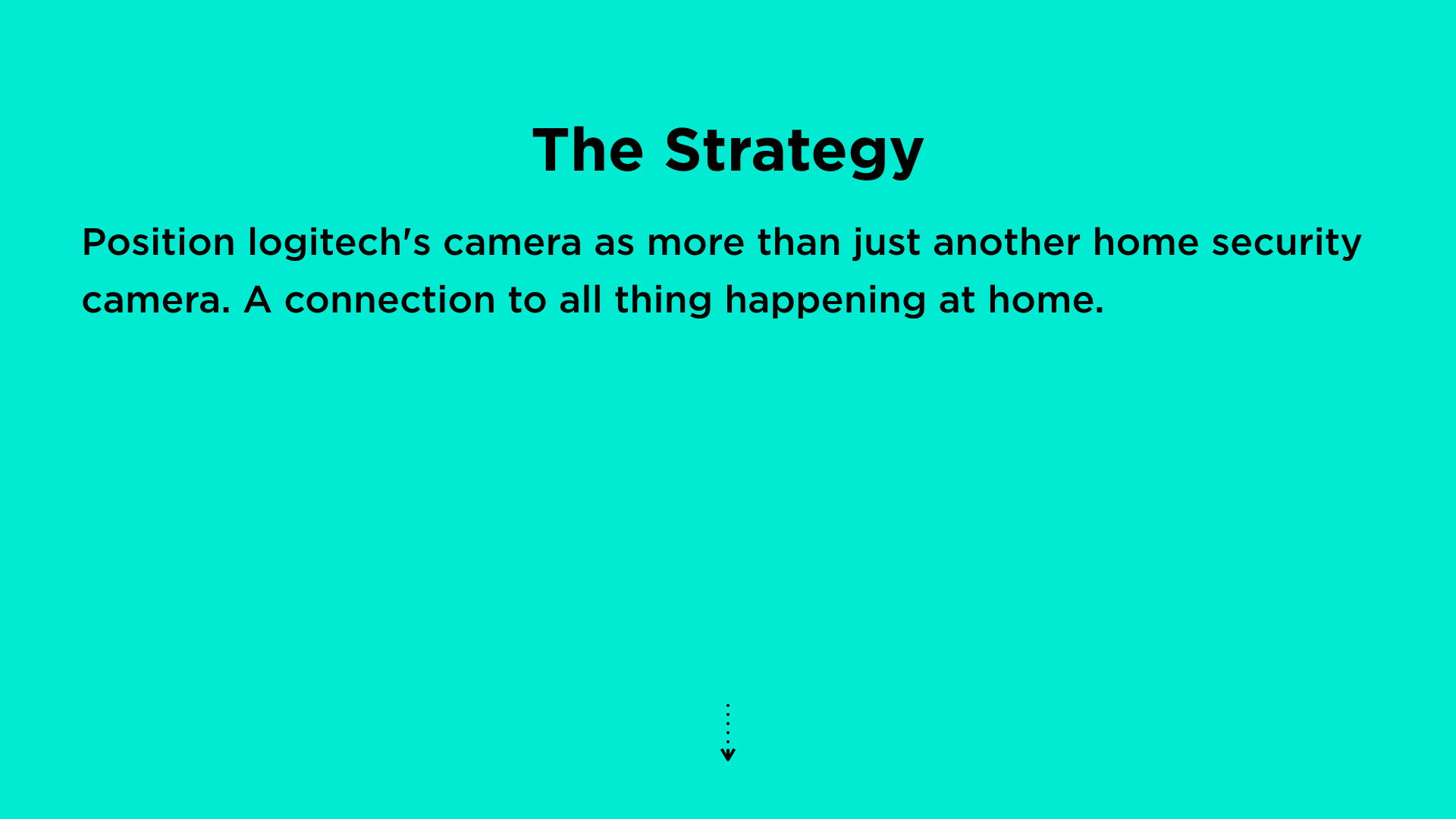 The Strategy

Position logitech's camera as more than just another home security camera. A connection to all thing happening at home.